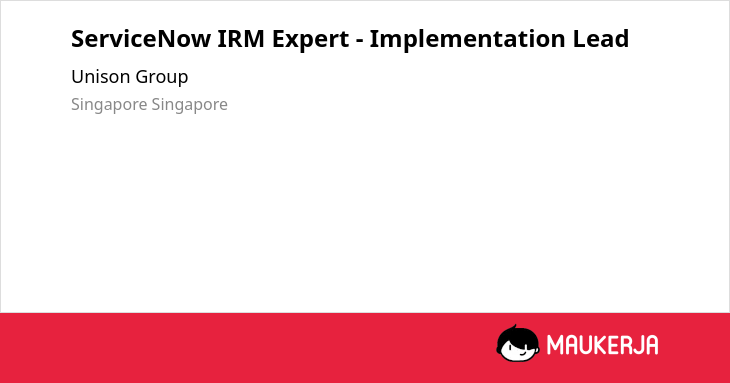 ServiceNow IRM Expert - Implementation Lead

Unison Group

Singapore Singapore

MAUKERJA